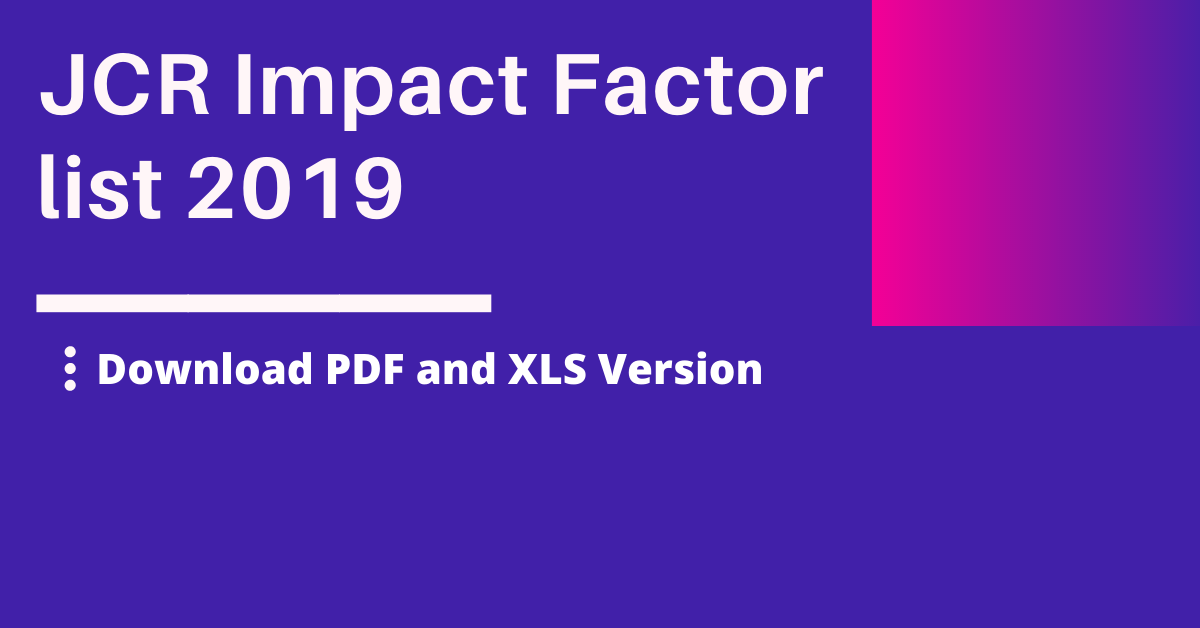 JCR Impact Factor list 2019

Download PDF and XLS Version